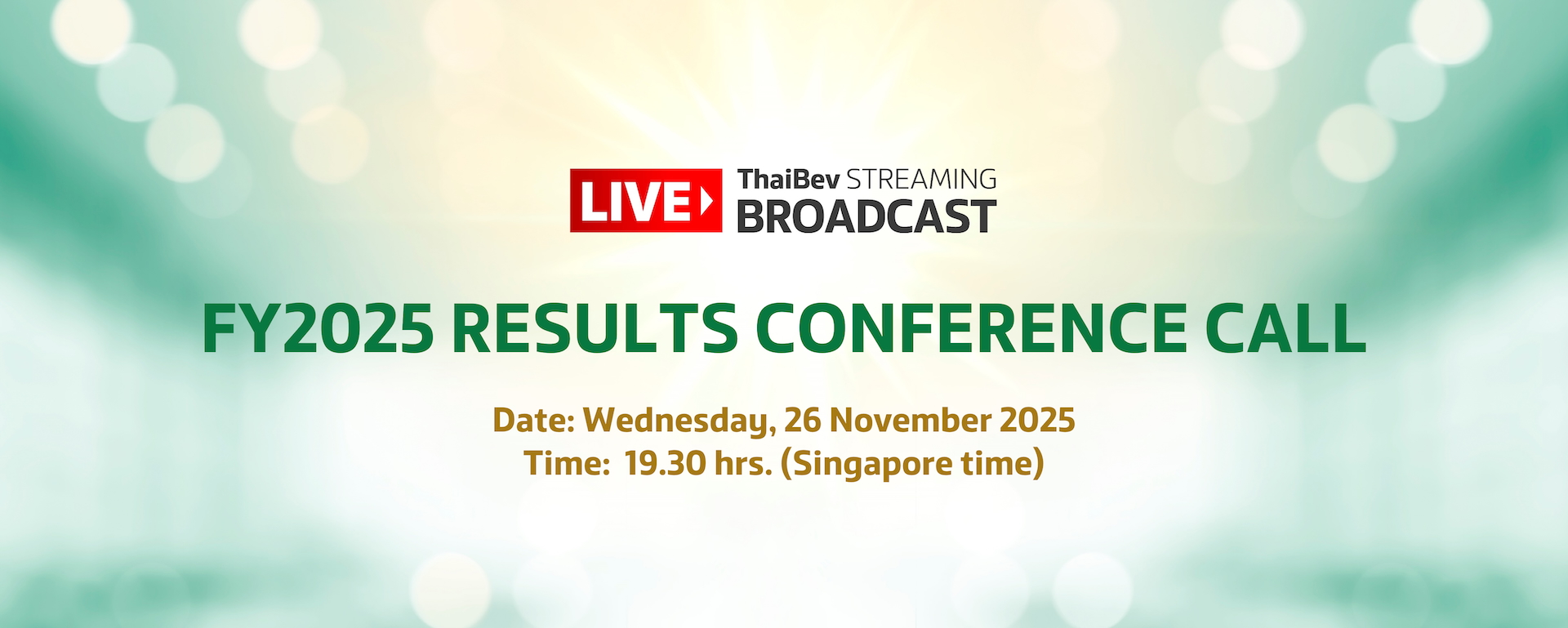 LIVE ThaiBev STREAMING BROADCAST

FY2025 RESULTS CONFERENCE CALL

Date: Wednesday, 26 November 2025
Time: 19.30 hrs. (Singapore time)